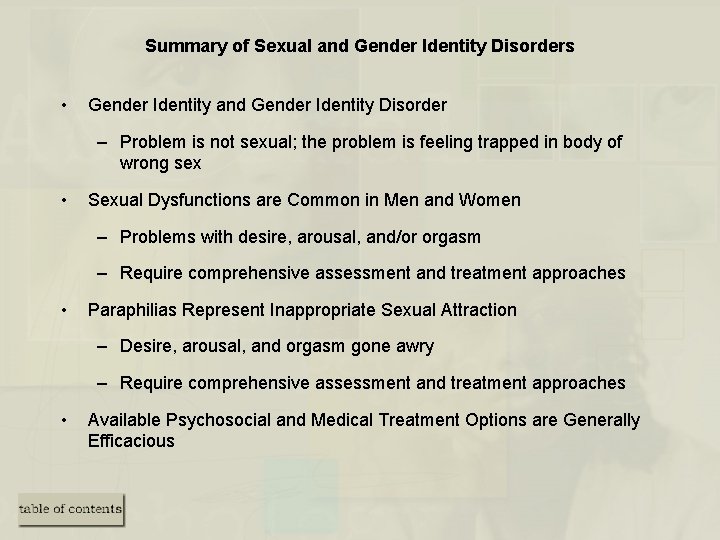 Summary of Sexual and Gender Identity Disorders

• Gender Identity and Gender Identity Disorder

– Problem is not sexual; the problem is feeling trapped in body of wrong sex

• Sexual Dysfunctions are Common in Men and Women

– Problems with desire, arousal, and/or orgasm

– Require comprehensive assessment and treatment approaches

• Paraphilias Represent Inappropriate Sexual Attraction

– Desire, arousal, and orgasm gone awry

– Require comprehensive assessment and treatment approaches

• Available Psychosocial and Medical Treatment Options are Generally Efficacious

table of contents